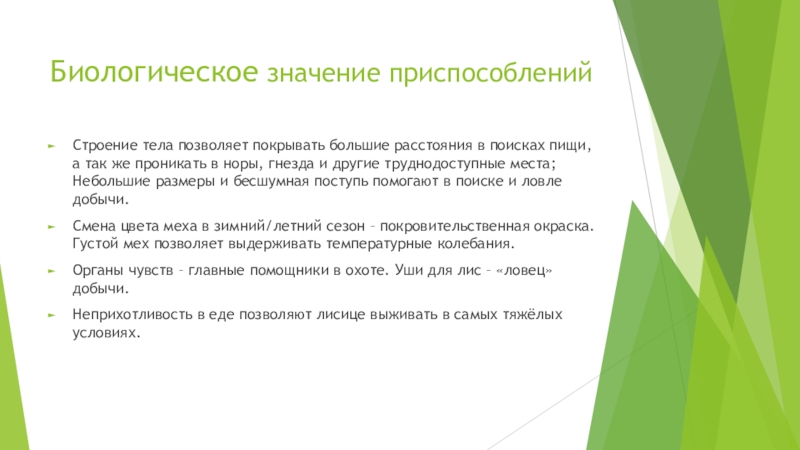 Биологическое значение приспособлений

Строение тела позволяет покрывать большие расстояния в поисках пищи, а так же проникать в норы, гнезда и другие труднодоступные места; Небольшие размеры и бесшумная поступь помогают в поиске и ловле добычи.

Смена цвета меха в зимний/летний сезон – покровительственная окраска. Густой мех позволяет выдерживать температурные колебания.

Органы чувств – главные помощники в охоте. Уши для лис – «ловец» добычи.

Неприхотливость в еде позволяют лисице выживать в самых тяжёлых условиях.